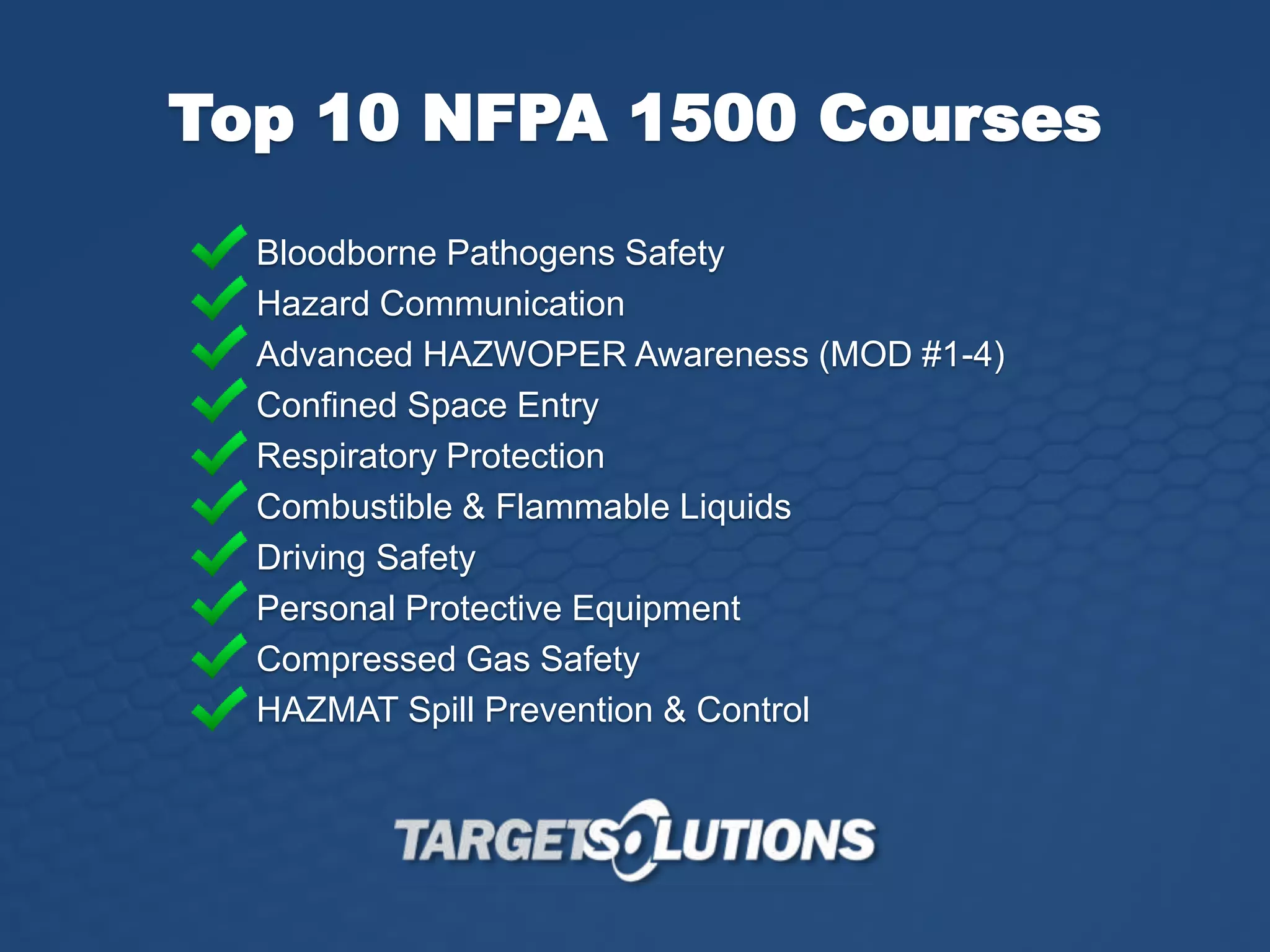 Top 10 NFPA 1500 Courses

Bloodborne Pathogens Safety
Hazard Communication
Advanced HAZWOPER Awareness (MOD #1-4)
Confined Space Entry
Respiratory Protection
Combustible & Flammable Liquids
Driving Safety
Personal Protective Equipment
Compressed Gas Safety
HAZMAT Spill Prevention & Control

TARGETSOLUTIONS